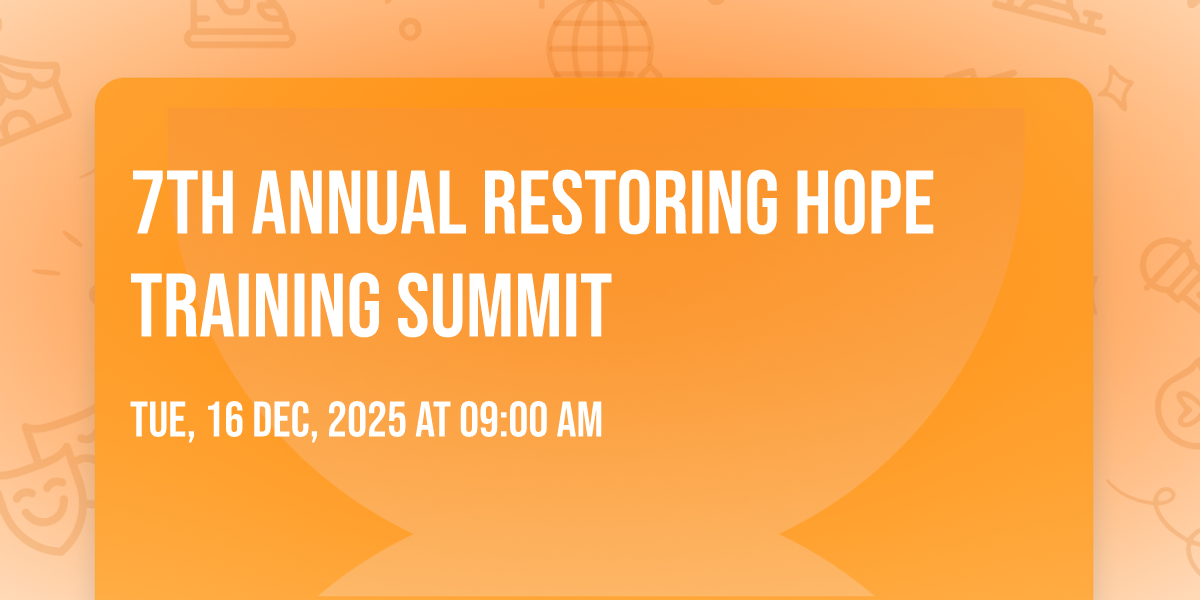 7TH ANNUAL RESTORING HOPE TRAINING SUMMIT

TUE, 16 DEC, 2025 AT 09:00 AM